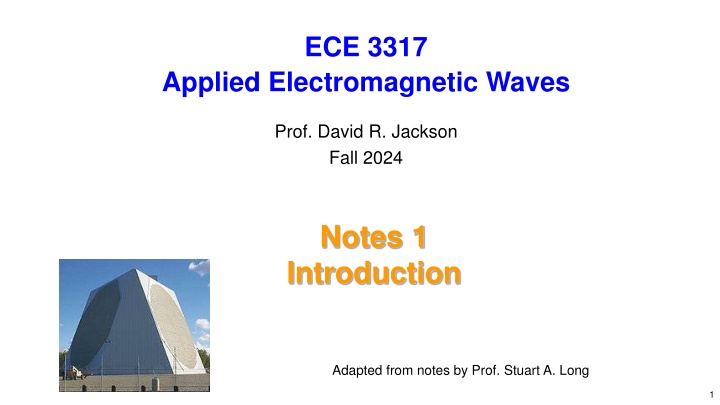 ECE 3317
Applied Electromagnetic Waves

Prof. David R. Jackson
Fall 2024

Notes 1
Introduction

Adapted from notes by Prof. Stuart A. Long

1